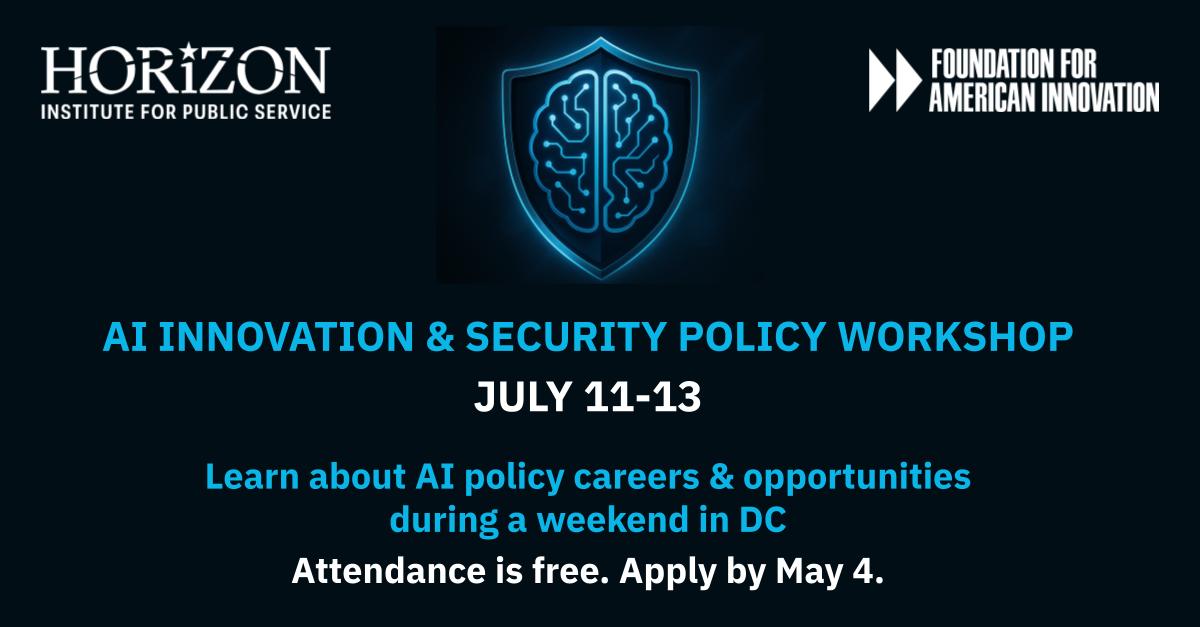 HORIZON
INSTITUTE FOR PUBLIC SERVICE

FOUNDATION FOR
AMERICAN INNOVATION

AI INNOVATION & SECURITY POLICY WORKSHOP
JULY 11-13

Learn about AI policy careers & opportunities during a weekend in DC
Attendance is free. Apply by May 4.